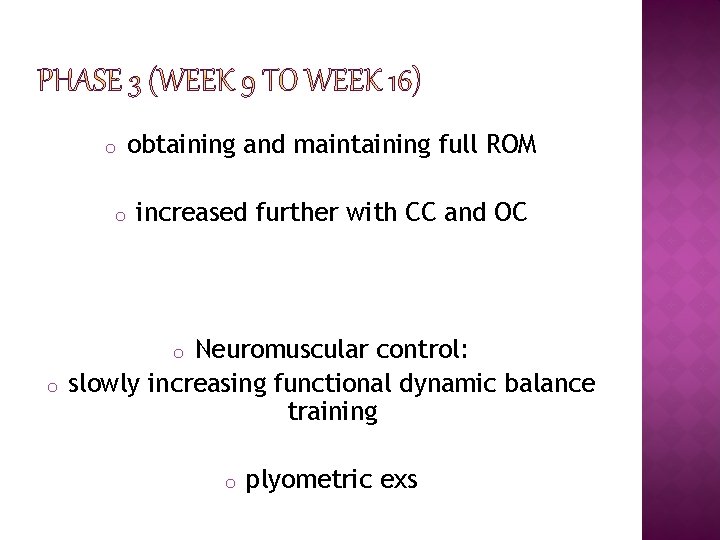 PHASE 3 (WEEK 9 TO WEEK 16)

o obtaining and maintaining full ROM

o increased further with CC and OC

o Neuromuscular control:

o slowly increasing functional dynamic balance training

o plyometric exs